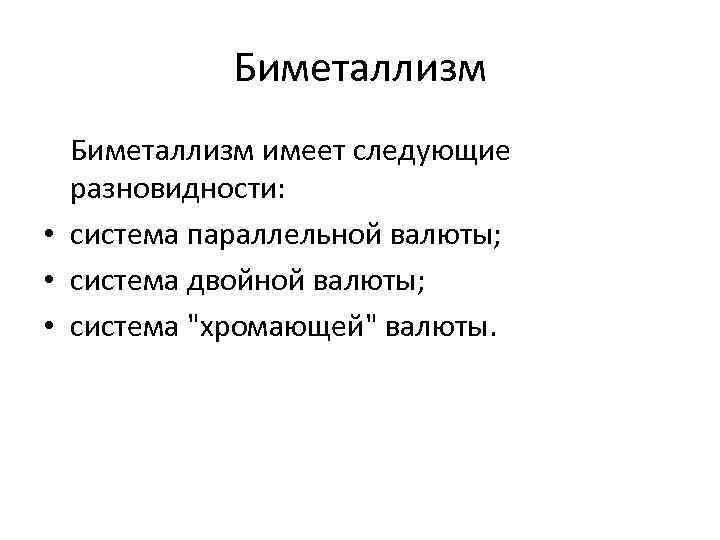 Биметаллизм

Биметаллизм имеет следующие разновидности:

• система параллельной валюты;
• система двойной валюты;
• система "хромающей" валюты.